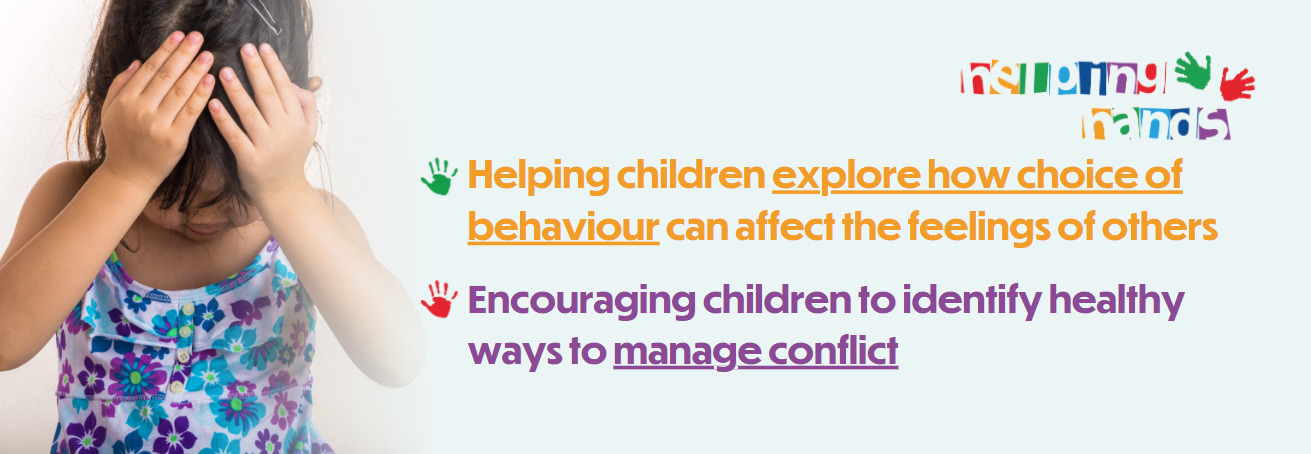 helping hands

Helping children explore how choice of behaviour can affect the feelings of others

Encouraging children to identify healthy ways to manage conflict